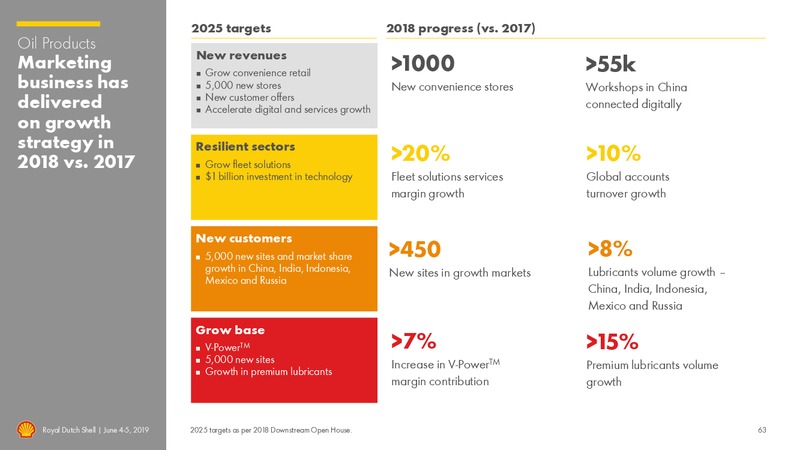 Oil Products
Marketing business has delivered on growth strategy in 2018 vs. 2017

2025 targets

2018 progress (vs. 2017)

New revenues
- Grow convenience retail
- 5,000 new stores
- New customer offers
- Accelerate digital and services growth

>1000
New convenience stores

>55k
Workshops in China connected digitally

Resilient sectors
- Grow fleet solutions
- $1 billion investment in technology

>20%
Fleet solutions services margin growth

>10%
Global accounts turnover growth

New customers
- 5,000 new sites and market share growth in China, India, Indonesia, Mexico and Russia

>450
New sites in growth markets

>8%
Lubricants volume growth – China, India, Indonesia, Mexico and Russia

Grow base
- V-Power$^{TM}$
- 5,000 new sites
- Growth in premium lubricants

>7%
Increase in V-Power$^{TM}$ margin contribution

>15%
Premium lubricants volume growth

Royal Dutch Shell | June 4-5, 2019

2025 targets as per 2018 Downstream Open House.

63